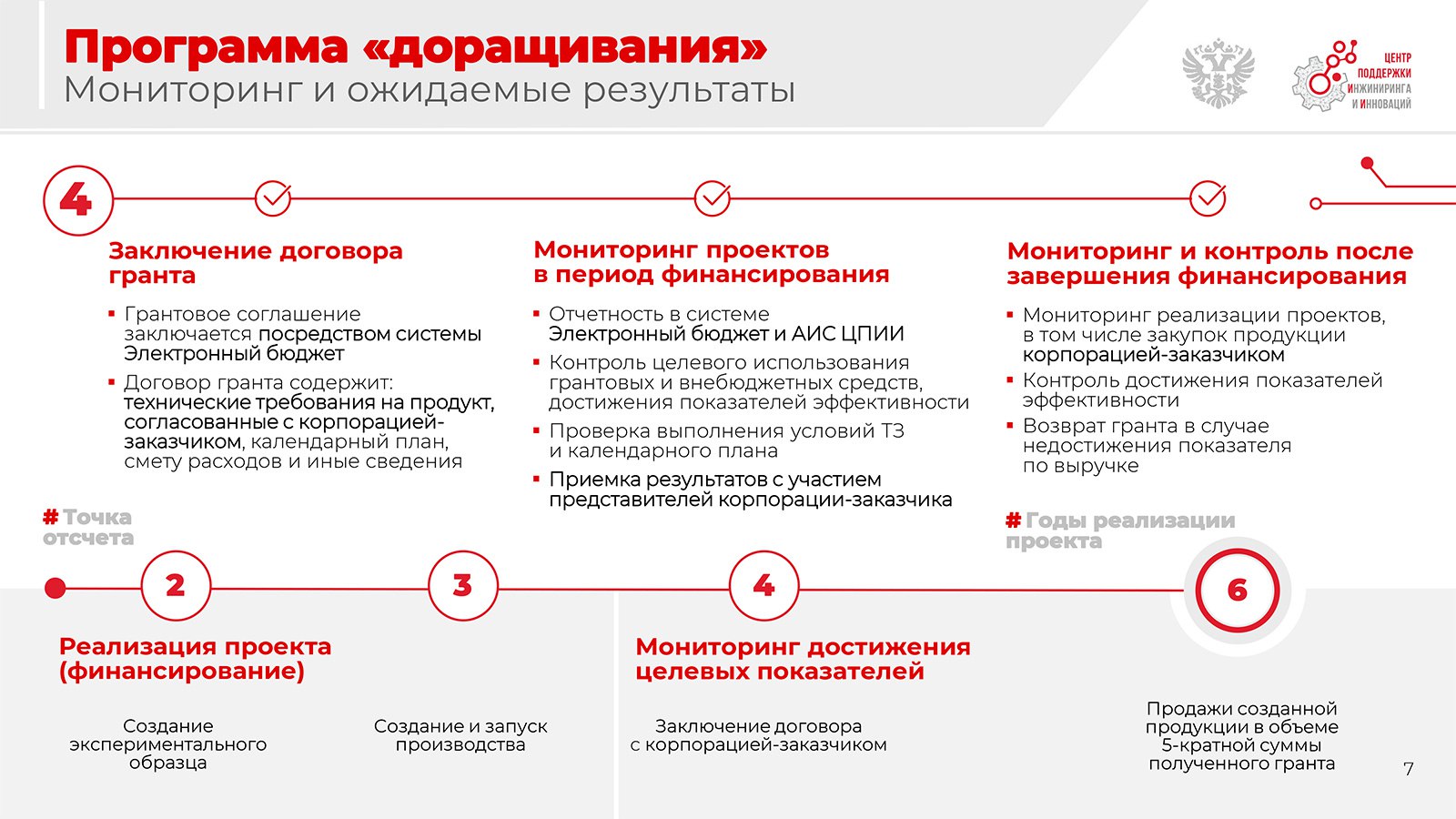 Программа «доращивания»
Мониторинг и ожидаемые результаты

ЦЕНТР ПОДДЕРЖКИ ИНЖИНИРИНГА И ИННОВАЦИЙ

4

Заключение договора гранта

▪ Грантовое соглашение заключается посредством системы Электронный бюджет
▪ Договор гранта содержит: технические требования на продукт, согласованные с корпорацией-заказчиком, календарный план, смету расходов и иные сведения

Мониторинг проектов в период финансирования

▪ Отчетность в системе Электронный бюджет и АИС ЦПИИ
▪ Контроль целевого использования грантовых и внебюджетных средств, достижения показателей эффективности
▪ Проверка выполнения условий ТЗ и календарного плана
▪ Приемка результатов с участием представителей корпорации-заказчика

Мониторинг и контроль после завершения финансирования

▪ Мониторинг реализации проектов, в том числе закупок продукции корпорацией-заказчиком
▪ Контроль достижения показателей эффективности
▪ Возврат гранта в случае недостижения показателя по выручке

# Точка отсчета

# Годы реализации проекта

2

3

4

6

Реализация проекта (финансирование)

Мониторинг достижения целевых показателей

Создание экспериментального образца

Создание и запуск производства

Заключение договора с корпорацией-заказчиком

Продажи созданной продукции в объеме 5-кратной суммы полученного гранта

7